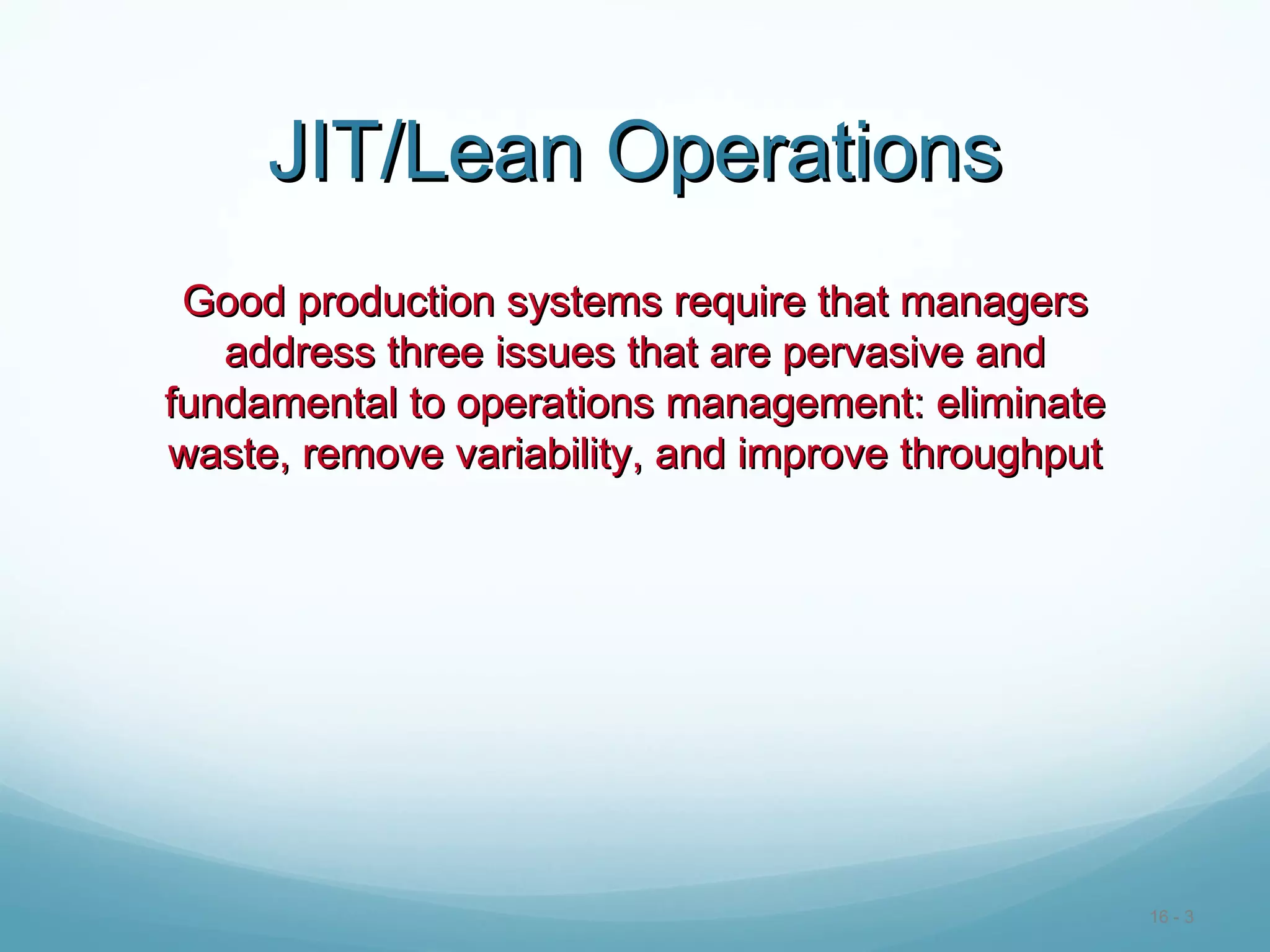 JIT/Lean Operations

Good production systems require that managers address three issues that are pervasive and fundamental to operations management: eliminate waste, remove variability, and improve throughput

16 - 3